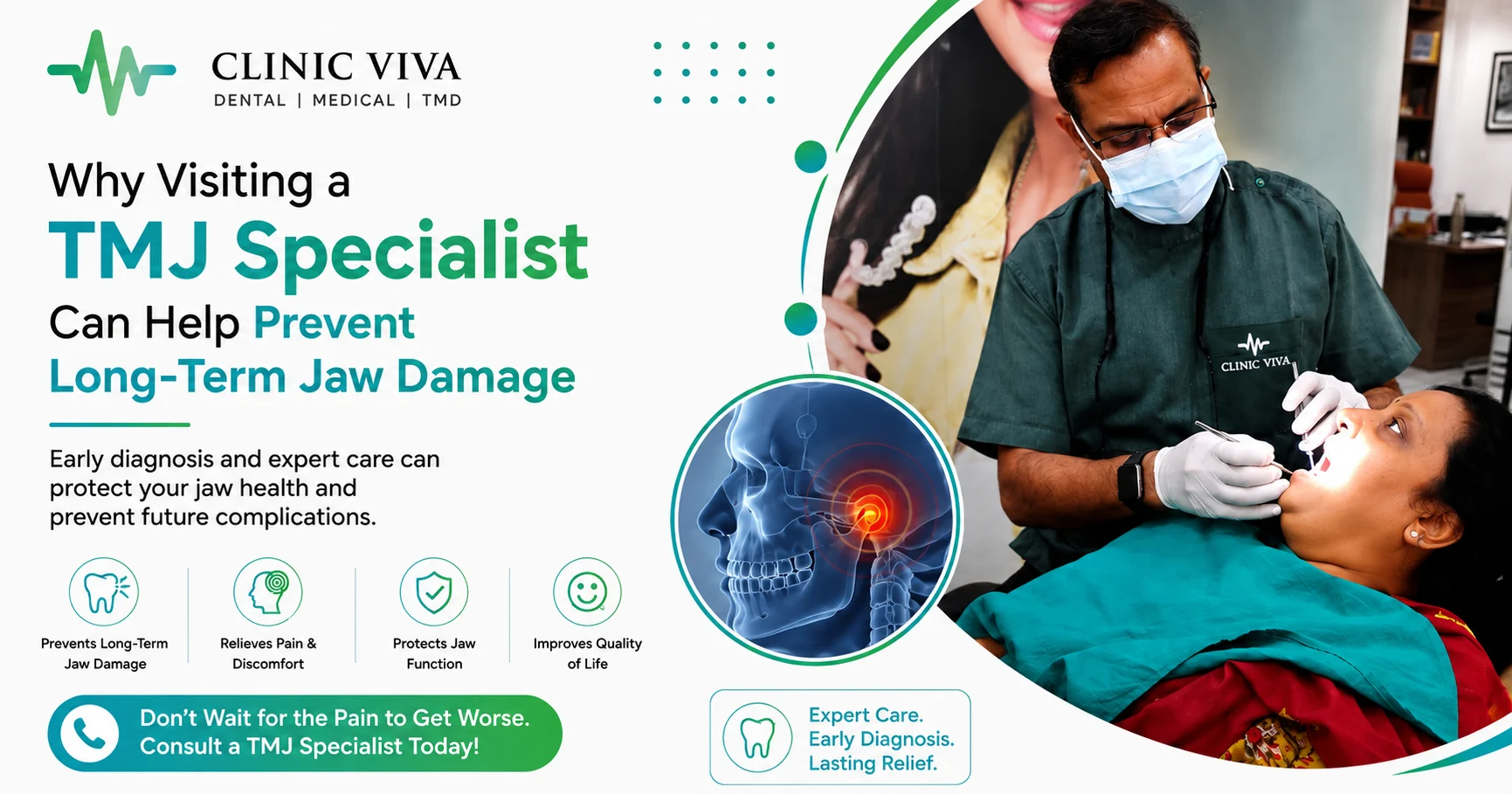 CLINIC VIVA
DENTAL | MEDICAL | TMD

Why Visiting a
TMJ Specialist
Can Help Prevent
Long-Term Jaw Damage

Early diagnosis and expert care can protect your jaw health and prevent future complications.

Prevents Long-Term Jaw Damage

Relieves Pain & Discomfort

Protects Jaw Function

Improves Quality of Life

Don't Wait for the Pain to Get Worse.
Consult a TMJ Specialist Today!

Expert Care.
Early Diagnosis.
Lasting Relief.

CLINIC VIVA